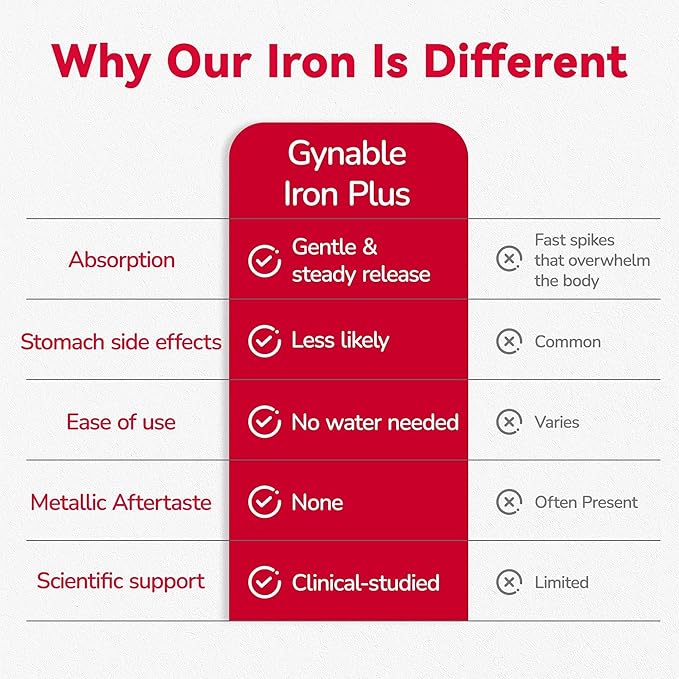 Why Our Iron Is Different

| | Gynable Iron Plus | |
|---|---|---|
| Absorption | Gentle & steady release | Fast spikes that overwhelm the body |
| Stomach side effects | Less likely | Common |
| Ease of use | No water needed | Varies |
| Metallic Aftertaste | None | Often Present |
| Scientific support | Clinical-studied | Limited |